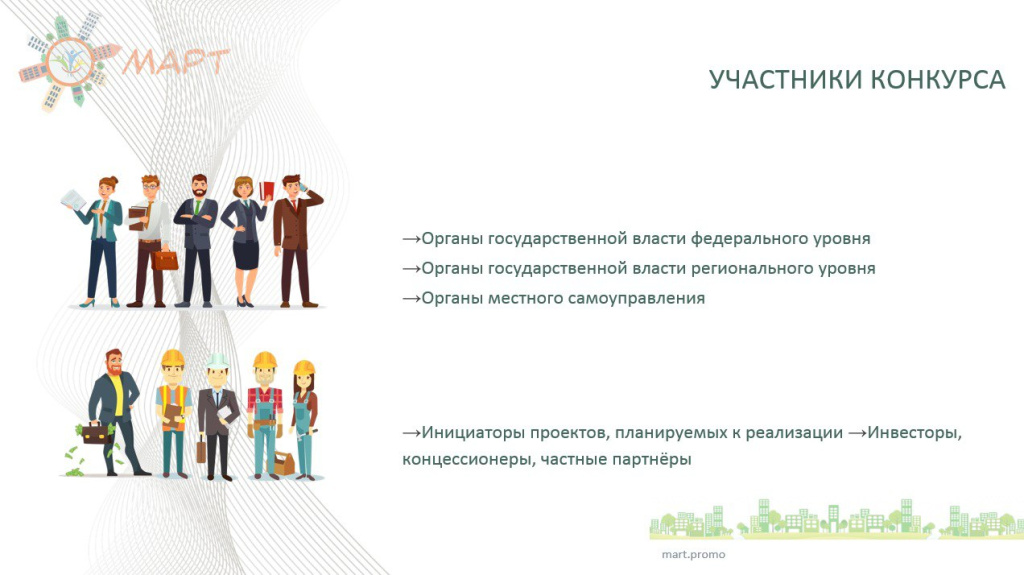 МАРТ

УЧАСТНИКИ КОНКУРСА

→Органы государственной власти федерального уровня
→Органы государственной власти регионального уровня
→Органы местного самоуправления

→Инициаторы проектов, планируемых к реализации →Инвесторы, концессионеры, частные партнёры

mart.promo